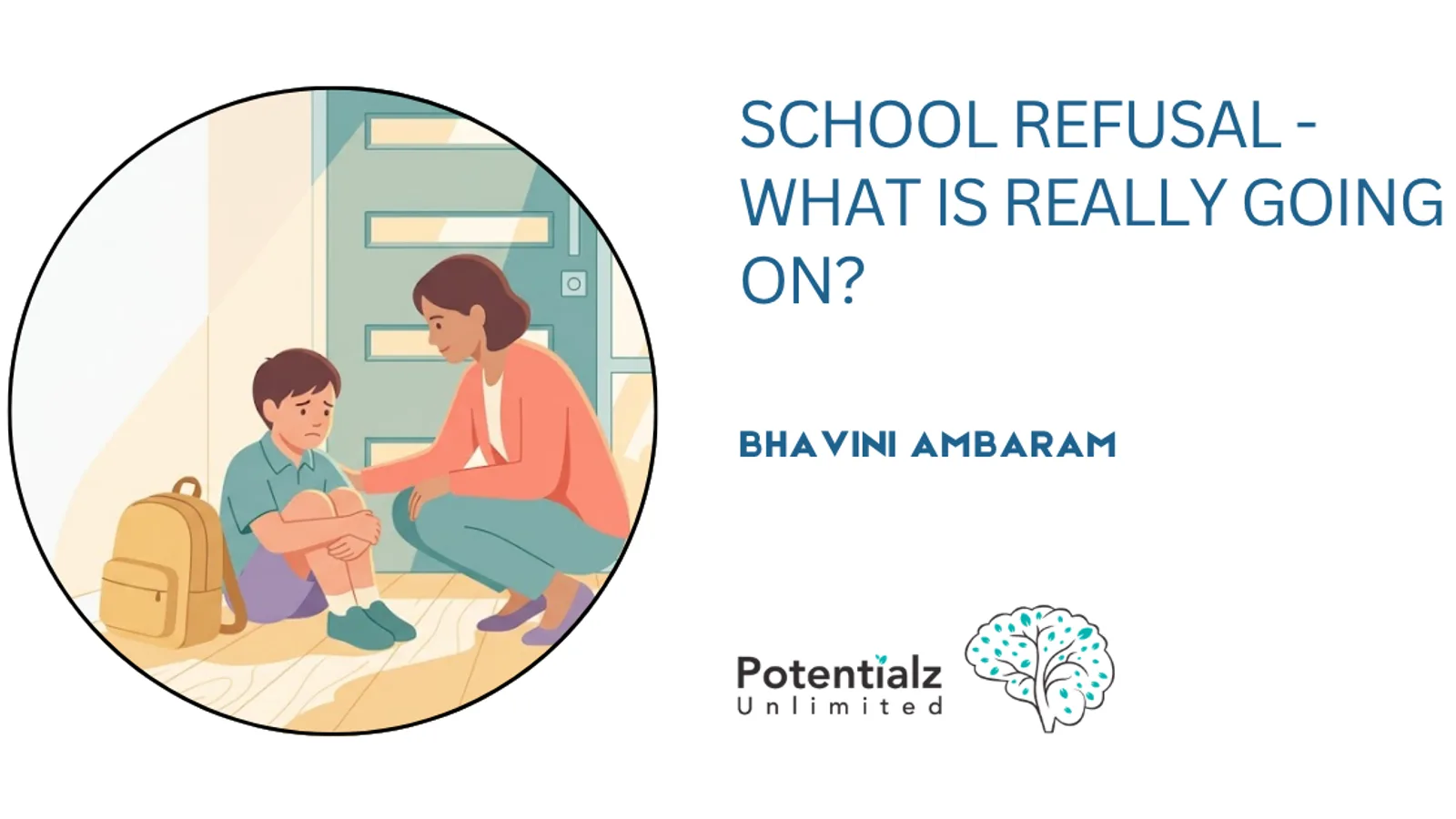 SCHOOL REFUSAL - WHAT IS REALLY GOING ON?

BHAVINI AMBARAM

Potentialz
Unlimited